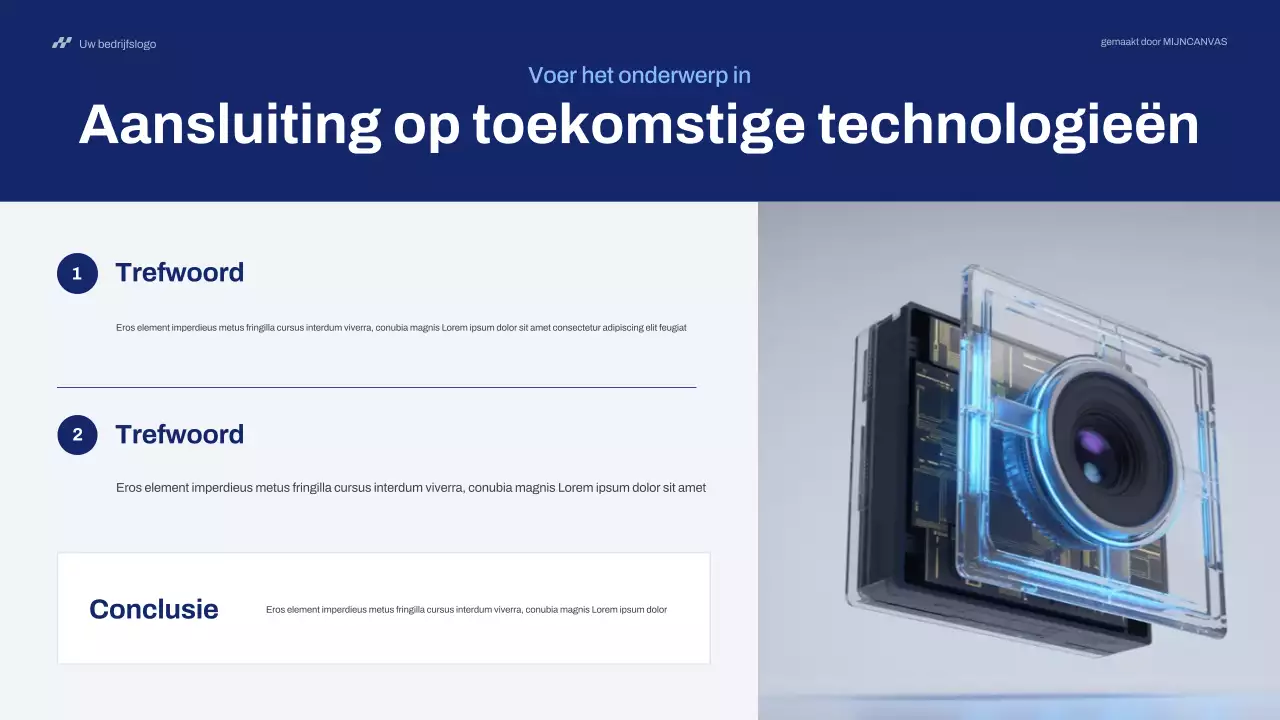 Uw bedrijfslogo

gemaakt door MIJNCANVAS

Voer het onderwerp in

Aansluiting op toekomstige technologieën

1 Trefwoord

Eros element imperdieus metus fringilla cursus interdum viverra, conubia magnis Lorem ipsum dolor sit amet consectetur adipiscing elit feugiat

2 Trefwoord

Eros element imperdieus metus fringilla cursus interdum viverra, conubia magnis Lorem ipsum dolor sit amet

Conclusie

Eros element imperdieus metus fringilla cursus interdum viverra, conubia magnis Lorem ipsum dolor